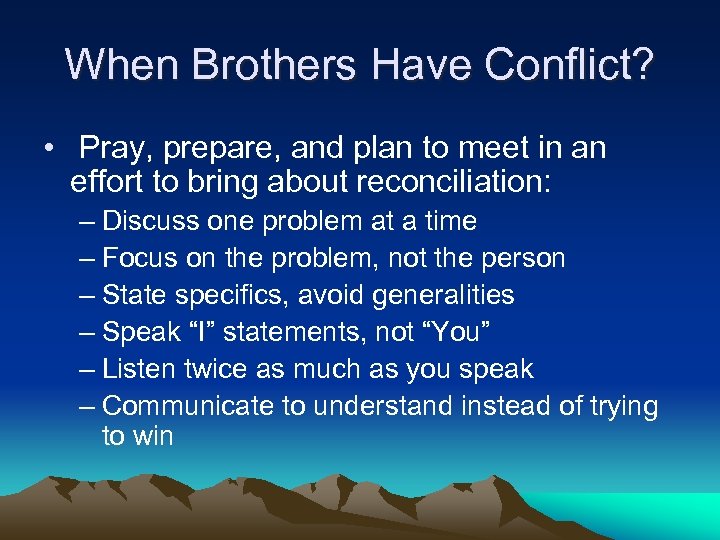 When Brothers Have Conflict?

• Pray, prepare, and plan to meet in an effort to bring about reconciliation:
– Discuss one problem at a time
– Focus on the problem, not the person
– State specifics, avoid generalities
– Speak “I” statements, not “You”
– Listen twice as much as you speak
– Communicate to understand instead of trying to win